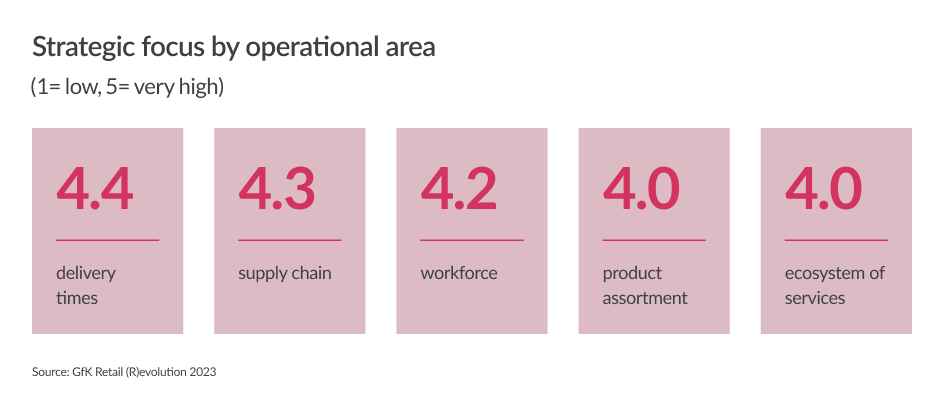 Strategic focus by operational area

(1= low, 5= very high)

4.4

delivery times

4.3

supply chain

4.2

workforce

4.0

product assortment

4.0

ecosystem of services

Source: GfK Retail (R)evolution 2023